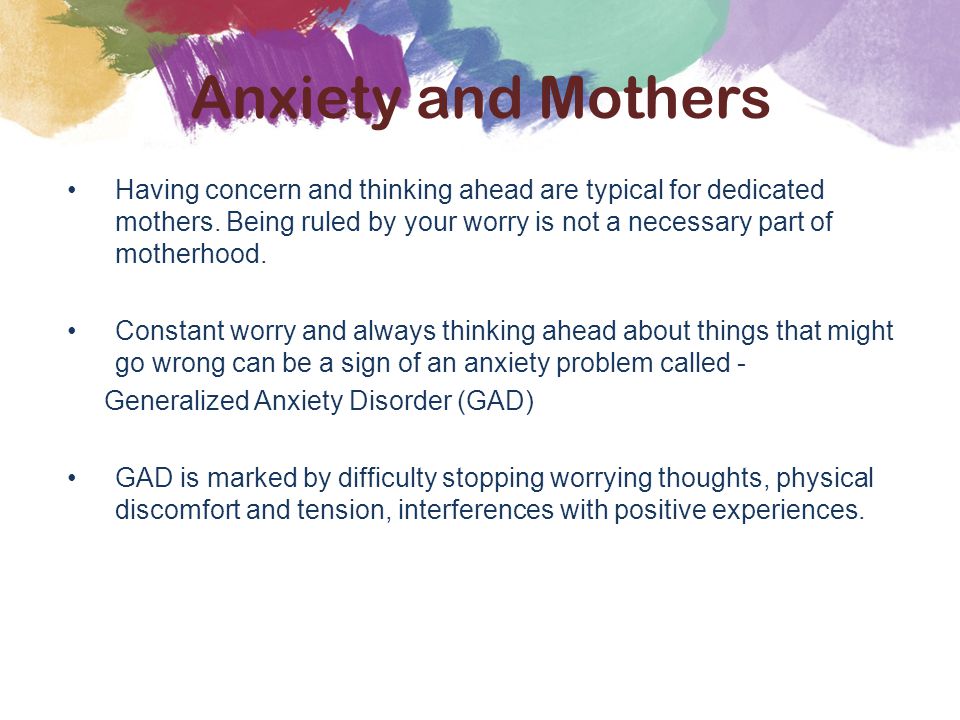 Anxiety and Mothers

• Having concern and thinking ahead are typical for dedicated mothers. Being ruled by your worry is not a necessary part of motherhood.

• Constant worry and always thinking ahead about things that might go wrong can be a sign of an anxiety problem called -

Generalized Anxiety Disorder (GAD)

• GAD is marked by difficulty stopping worrying thoughts, physical discomfort and tension, interferences with positive experiences.